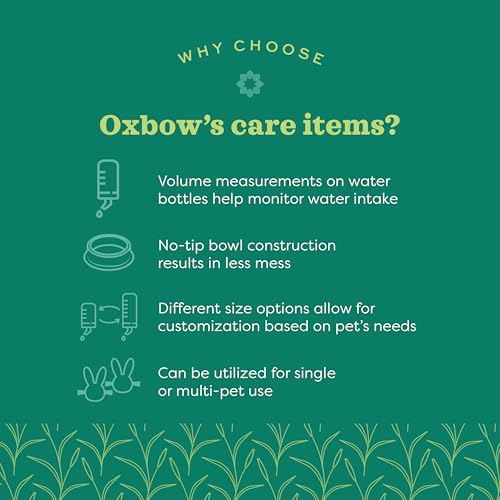 WHY CHOOSE

Oxbow's care items?

Volume measurements on water bottles help monitor water intake

No-tip bowl construction results in less mess

Different size options allow for customization based on pet's needs

Can be utilized for single or multi-pet use